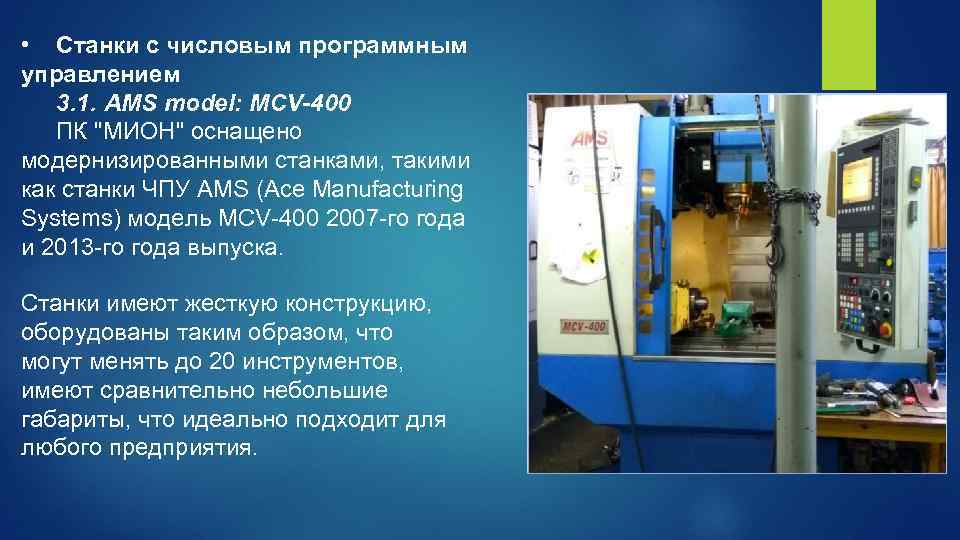 • Станки с числовым программным управлением

3.1. AMS model: MCV-400

ПК "МИОН" оснащено модернизированными станками, такими как станки ЧПУ AMS (Ace Manufacturing Systems) модель MCV-400 2007-го года и 2013-го года выпуска.

Станки имеют жесткую конструкцию, оборудованы таким образом, что могут менять до 20 инструментов, имеют сравнительно небольшие габариты, что идеально подходит для любого предприятия.

AMS

MCV-400